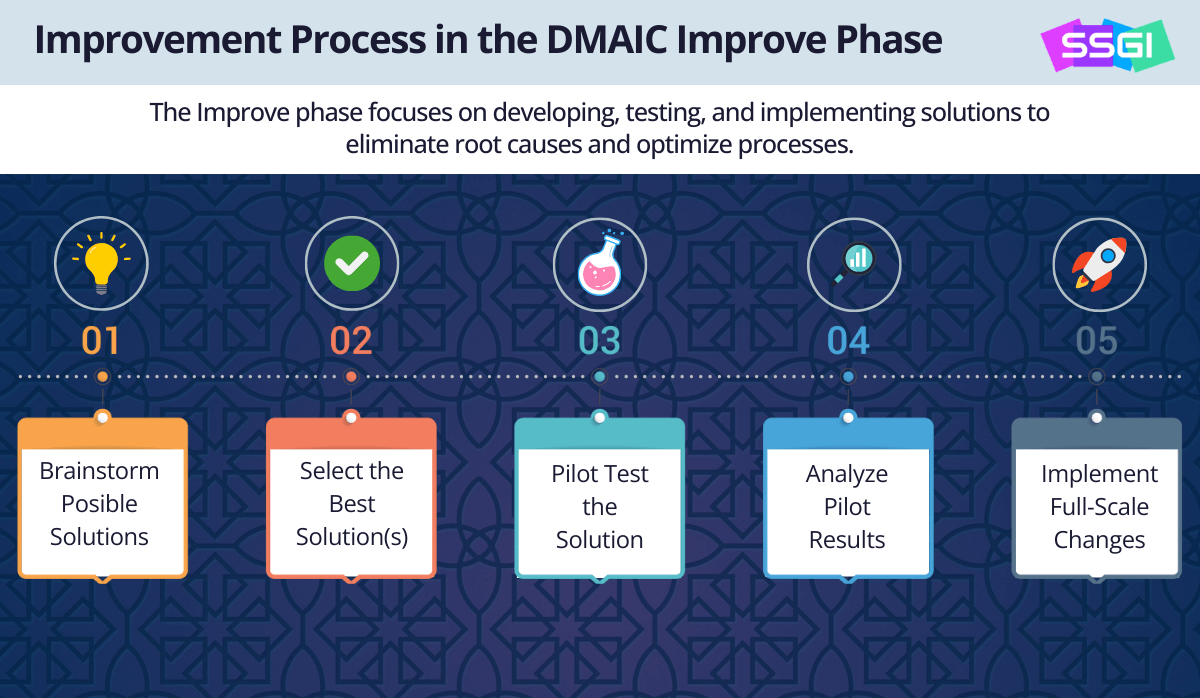 Improvement Process in the DMAIC Improve Phase

SSGI

The Improve phase focuses on developing, testing, and implementing solutions to eliminate root causes and optimize processes.

01

Brainstorm Posible Solutions

02

Select the Best Solution(s)

03

Pilot Test the Solution

04

Analyze Pilot Results

05

Implement Full-Scale Changes